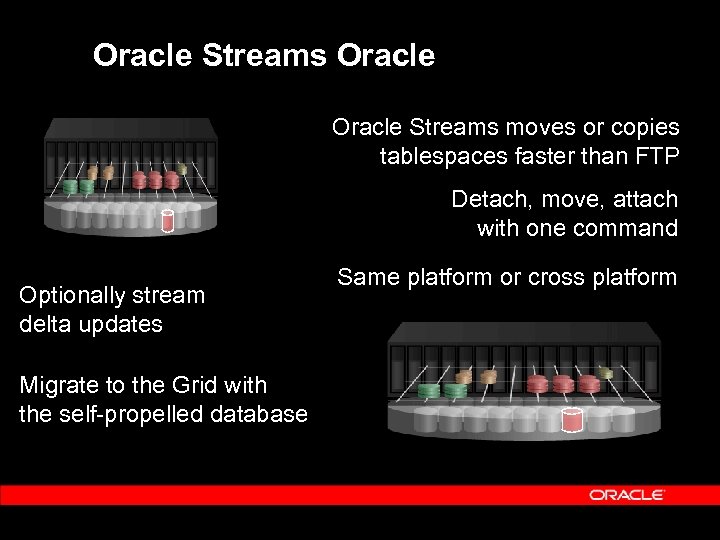 Oracle Streams Oracle

Oracle Streams moves or copies tablespaces faster than FTP

Detach, move, attach with one command

Same platform or cross platform

Optionally stream delta updates

Migrate to the Grid with the self-propelled database

ORACLE